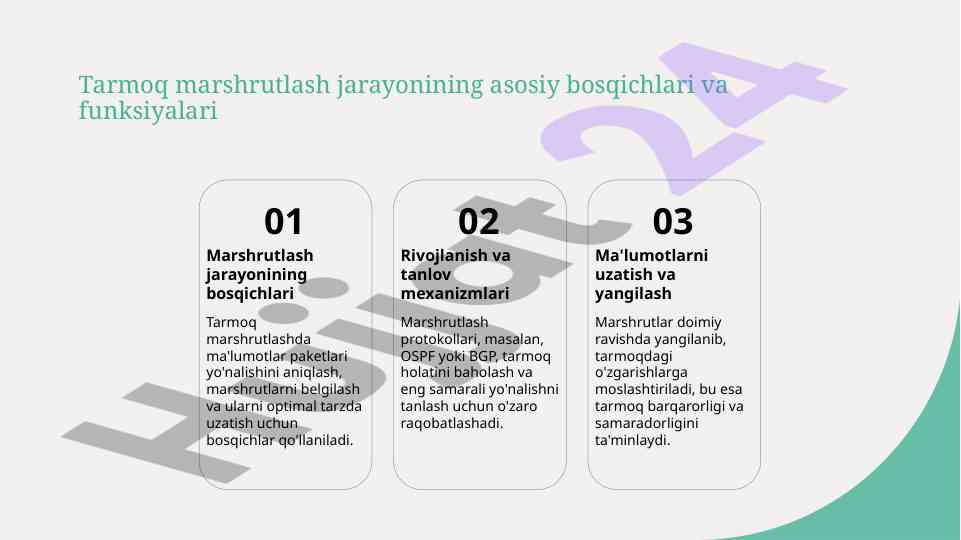 Tarmoq marshrutlash jarayonining asosiy bosqichlari va funksiyalari

01

Marshrutlash jarayonining bosqichlari

Tarmoq marshrutlashda ma'lumotlar paketlari yo'nalishini aniqlash, marshrutlarni belgilash va ularni optimal tarzda uzatish uchun bosqichlar qo'llaniladi.

02

Rivojlanish va tanlov mexanizmlari

Marshrutlash protokollari, masalan, OSPF yoki BGP, tarmoq holatini baholash va eng samarali yo'nalishni tanlash uchun o'zaro raqobatlashadi.

03

Ma'lumotlarni uzatish va yangilash

Marshrutlar doimiy ravishda yangilanib, tarmoqdagi o'zgarishlarga moslashtiriladi, bu esa tarmoq barqarorligi va samaradorligini ta'minlaydi.

Hujjat 24